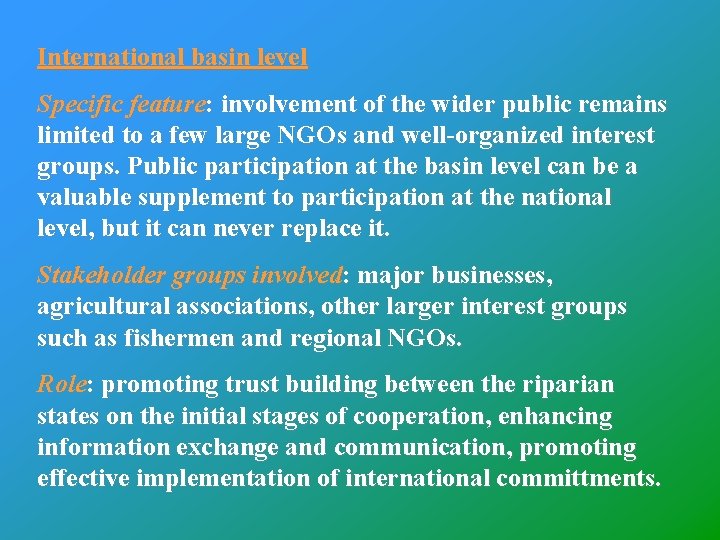 International basin level

Specific feature: involvement of the wider public remains limited to a few large NGOs and well-organized interest groups. Public participation at the basin level can be a valuable supplement to participation at the national level, but it can never replace it.

Stakeholder groups involved: major businesses, agricultural associations, other larger interest groups such as fishermen and regional NGOs.

Role: promoting trust building between the riparian states on the initial stages of cooperation, enhancing information exchange and communication, promoting effective implementation of international committments.